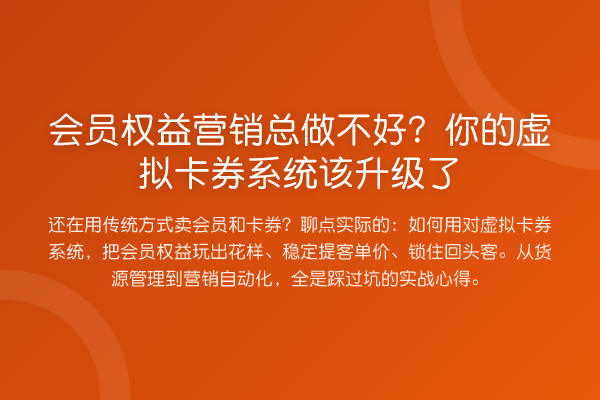 会员权益营销总做不好？你的虚拟卡券系统该升级了

还在用传统方式卖会员和卡券？聊点实际的：如何用对虚拟卡券系统，把会员权益玩出花样、稳定提客单价、锁住回头客。从货源管理到营销自动化，全是踩过坑的实战心得。